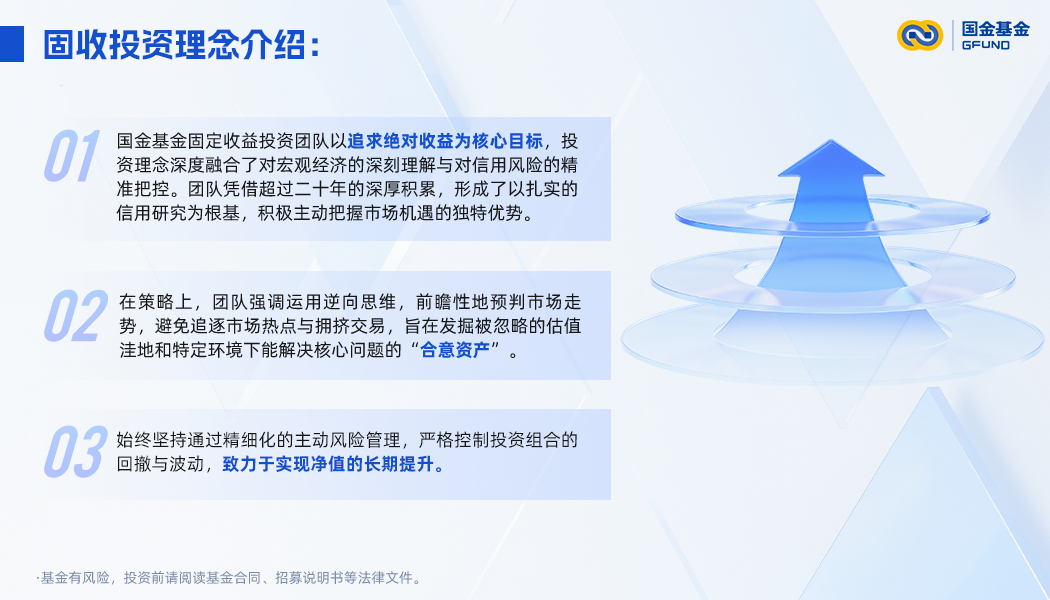 固收投资理念介绍：

国金基金
GFUND

01 国金基金固定收益投资团队以追求绝对收益为核心目标，投资理念深度融合了对宏观经济的深刻理解与对信用风险的精准把控。团队凭借超过二十年的深厚积累，形成了以扎实的信用研究为根基，积极主动把握市场机遇的独特优势。

02 在策略上，团队强调运用逆向思维，前瞻性地预判市场走势，避免追逐市场热点与拥挤交易，旨在发掘被忽略的估值洼地和特定环境下能解决核心问题的“合意资产”。

03 始终坚持通过精细化的主动风险管理，严格控制投资组合的回撤与波动，致力于实现净值的长期提升。

·基金有风险，投资前请阅读基金合同、招募说明书等法律文件。